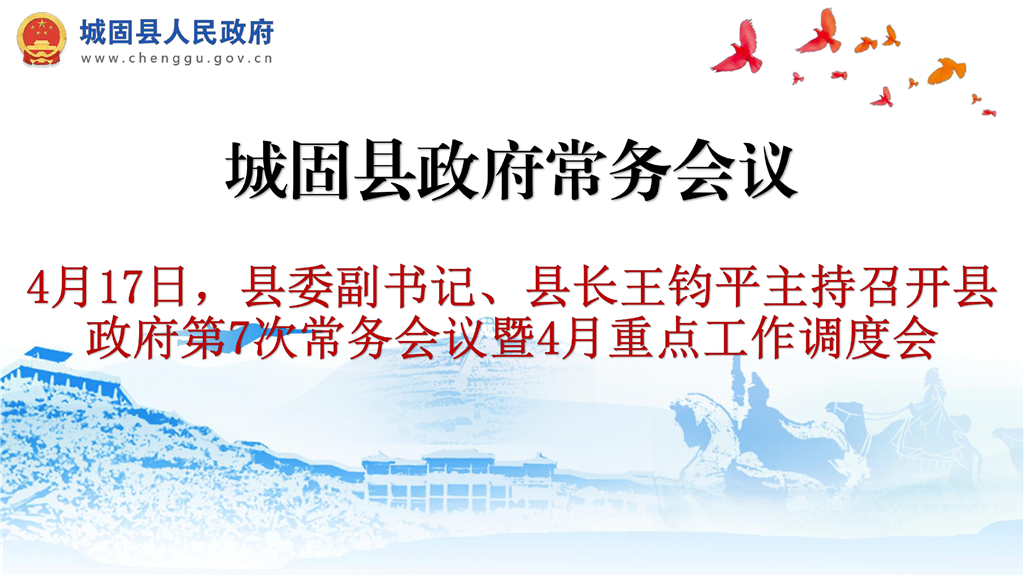 城固县人民政府
www.chenggu.gov.cn

城固县政府常务会议

4月17日，县委副书记、县长王钧平主持召开县政府第7次常务会议暨4月重点工作调度会